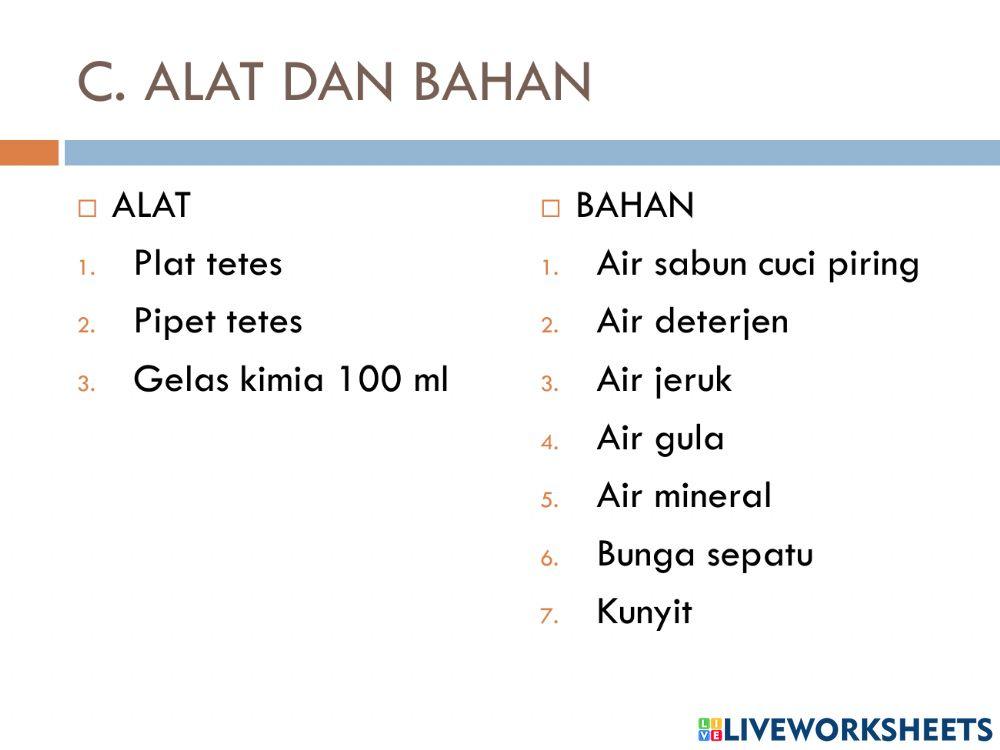 C. ALAT DAN BAHAN

□ ALAT
1. Plat tetes
2. Pipet tetes
3. Gelas kimia 100 ml

□ BAHAN
1. Air sabun cuci piring
2. Air deterjen
3. Air jeruk
4. Air gula
5. Air mineral
6. Bunga sepatu
7. Kunyit

LIVEWORKSHEETS